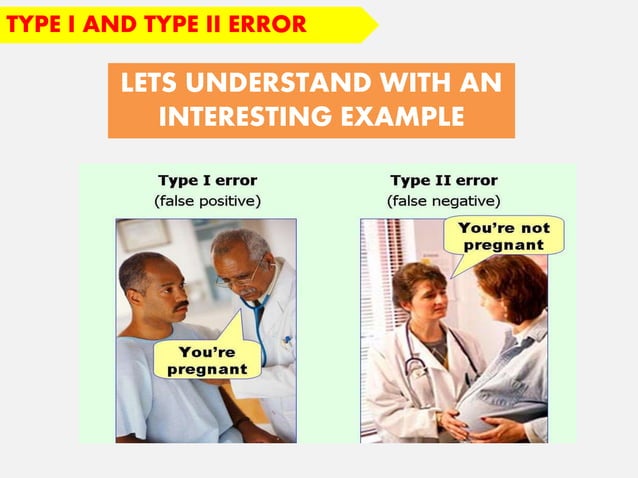 TYPE I AND TYPE II ERROR

LETS UNDERSTAND WITH AN INTERESTING EXAMPLE

Type I error
(false positive)

You're pregnant

Type II error
(false negative)

You're not pregnant